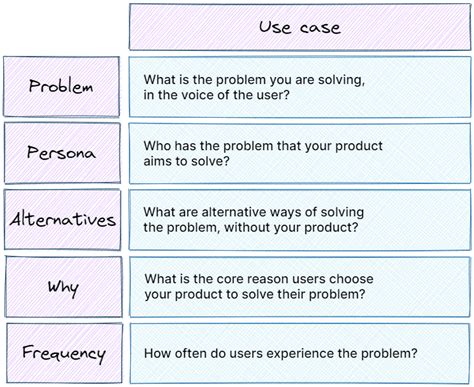 | | Use case |
|---|---|
| Problem | What is the problem you are solving, in the voice of the user? |
| Persona | Who has the problem that your product aims to solve? |
| Alternatives | What are alternative ways of solving the problem, without your product? |
| Why | What is the core reason users choose your product to solve their problem? |
| Frequency | How often do users experience the problem? |